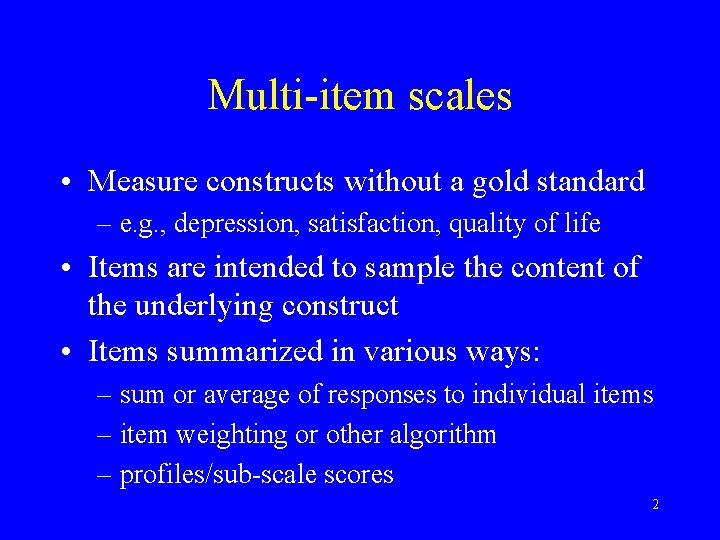 Multi-item scales

• Measure constructs without a gold standard
  – e.g., depression, satisfaction, quality of life
• Items are intended to sample the content of the underlying construct
• Items summarized in various ways:
  – sum or average of responses to individual items
  – item weighting or other algorithm
  – profiles/sub-scale scores

2